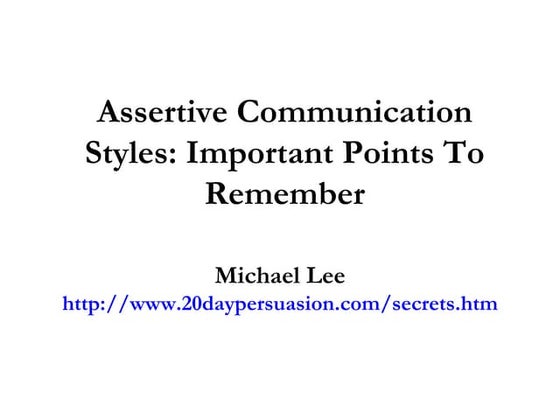 Assertive Communication Styles: Important Points To Remember

Michael Lee
http://www.20daypersuasion.com/secrets.htm